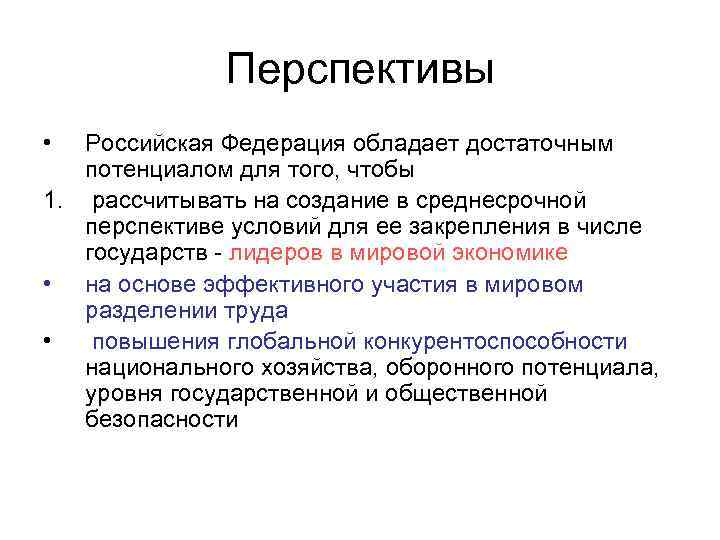 Перспективы

• Российская Федерация обладает достаточным потенциалом для того, чтобы

1. рассчитывать на создание в среднесрочной перспективе условий для ее закрепления в числе государств - лидеров в мировой экономике

• на основе эффективного участия в мировом разделении труда

• повышения глобальной конкурентоспособности национального хозяйства, оборонного потенциала, уровня государственной и общественной безопасности